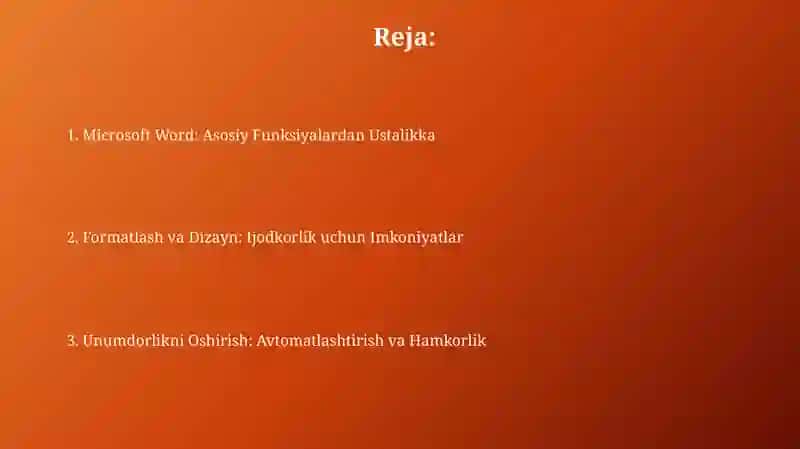 Reja:

1. Microsoft Word: Asosiy Funksiyalardan Ustalikka

2. Formatlash va Dizayn: Ijodkorlik uchun Imkoniyatlar

3. Unumdorlikni Oshirish: Avtomatlashtirish va Hamkorlik